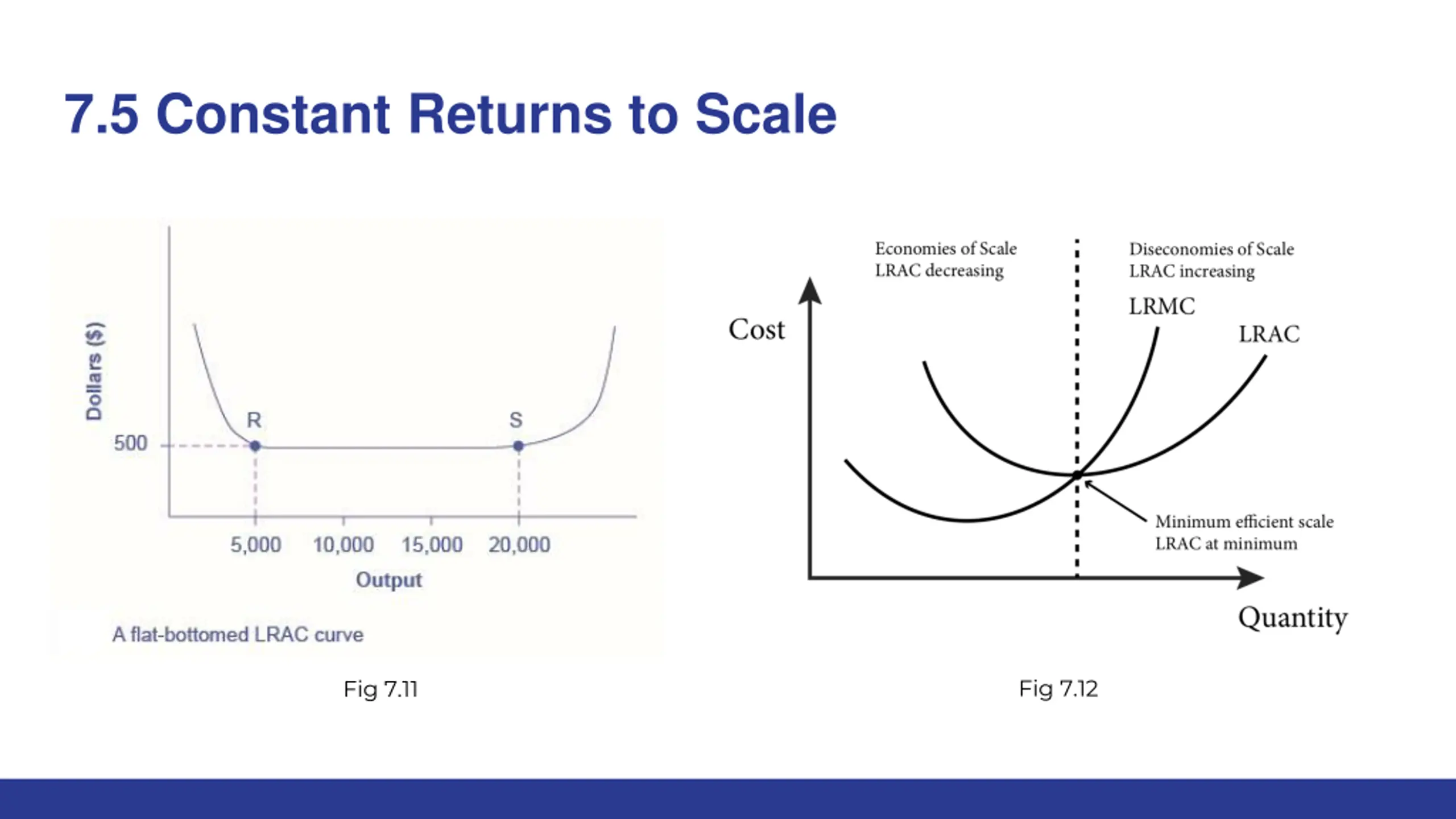 7.5 Constant Returns to Scale

Dollars ($)

500

R

S

5,000 10,000 15,000 20,000

Output

A flat-bottomed LRAC curve

Fig 7.11

Economies of Scale
LRAC decreasing

Diseconomies of Scale
LRAC increasing

Cost

LRMC

LRAC

Minimum efficient scale
LRAC at minimum

Quantity

Fig 7.12